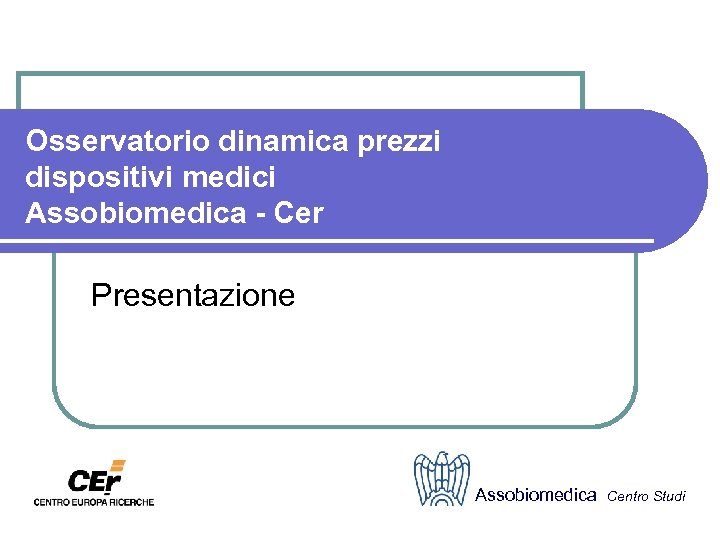 Osservatorio dinamica prezzi dispositivi medici Assobiomedica - Cer

Presentazione

CEr
CENTRO EUROPA RICERCHE

Assobiomedica Centro Studi